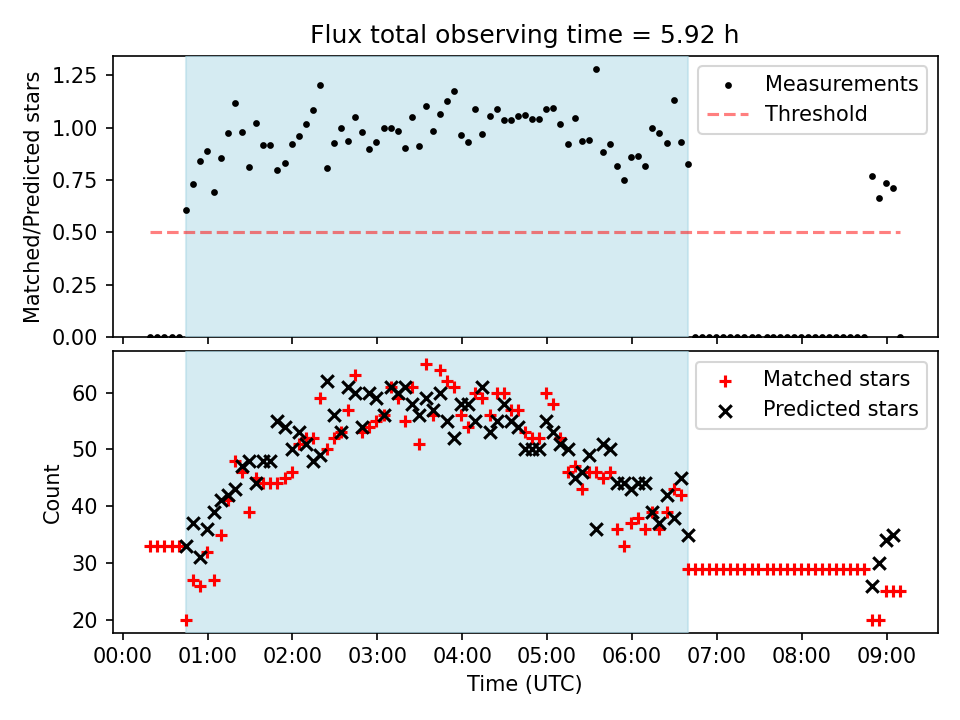 Flux total observing time = 5.92 h

Matched/Predicted stars

1.25
1.00
0.75
0.50
0.25
0.00

Measurements
Threshold

Count

60
50
40
30
20

Matched stars
Predicted stars

00:00 01:00 02:00 03:00 04:00 05:00 06:00 07:00 08:00 09:00

Time (UTC)